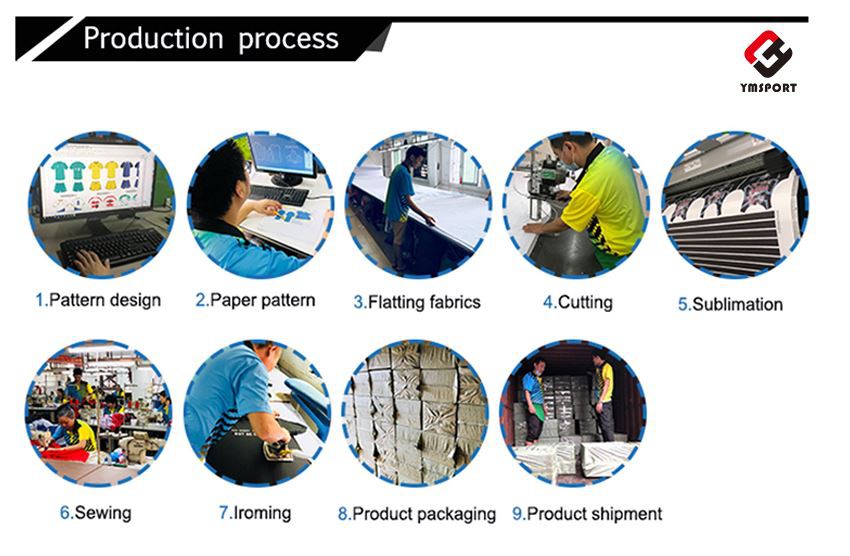 Production process

YMSPORT

1.Pattern design
2.Paper pattern
3.Flatting fabrics
4.Cutting
5.Sublimation

6.Sewing
7.Iroming
8.Product packaging
9.Product shipment